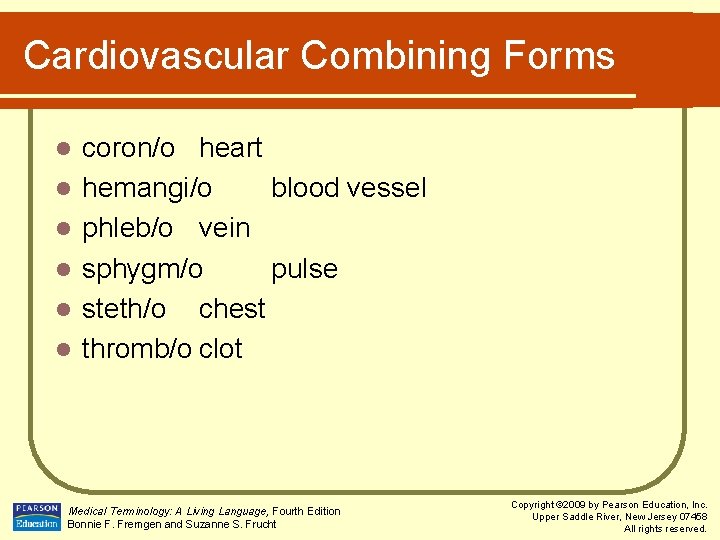 Cardiovascular Combining Forms

- coron/o heart
- hemangi/o blood vessel
- phleb/o vein
- sphygm/o pulse
- steth/o chest
- thromb/o clot

PEARSON Education

Medical Terminology: A Living Language, Fourth Edition
Bonnie F. Fremgen and Suzanne S. Frucht

Copyright ©2009 by Pearson Education, Inc.
Upper Saddle River, New Jersey 07458
All rights reserved.